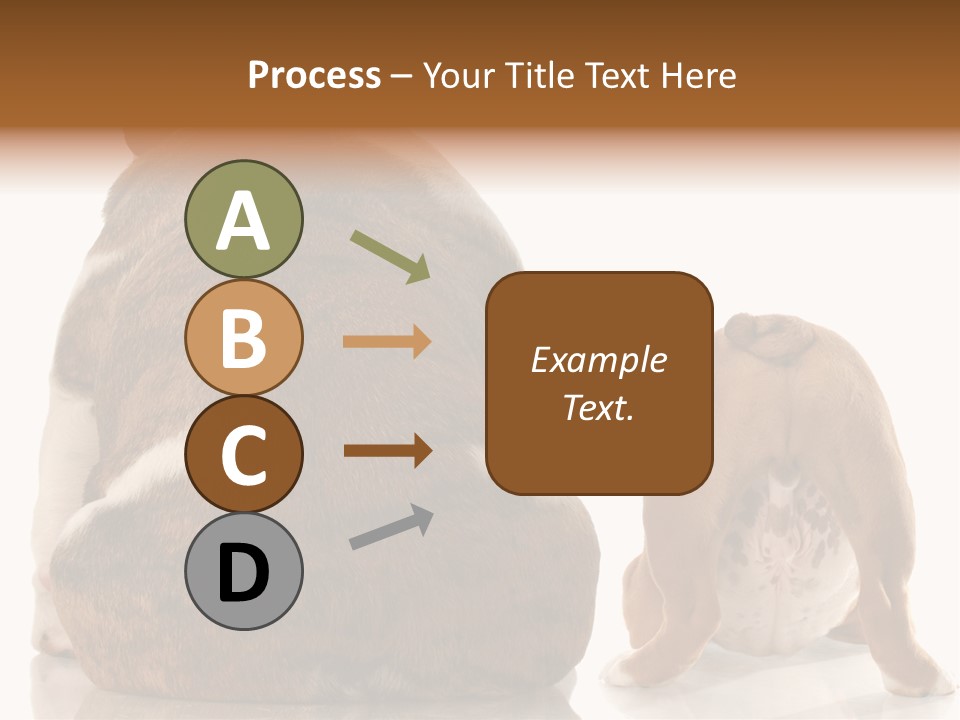 Process – Your Title Text Here

A

B

C

D

Example Text.